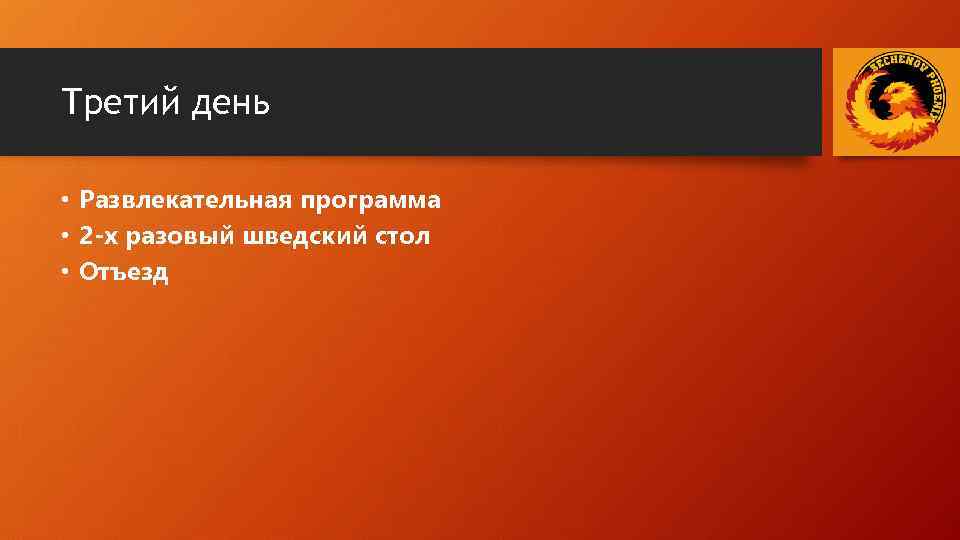 Третий день

SECHENOV PHOENIX

• Развлекательная программа
• 2-х разовый шведский стол
• Отъезд